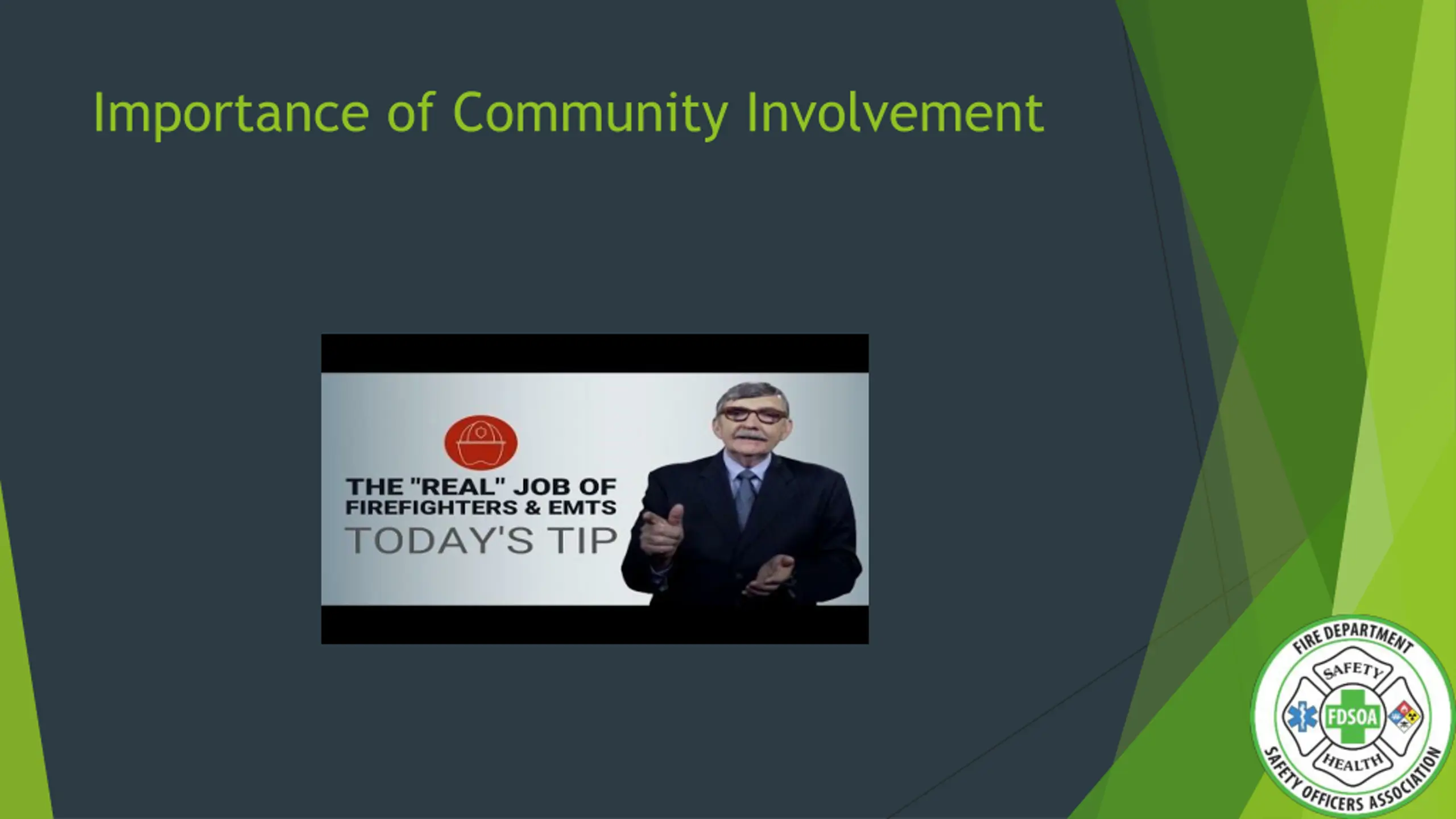 Importance of Community Involvement

THE "REAL" JOB OF FIREFIGHTERS & EMTS
TODAY'S TIP

FIRE DEPARTMENT
SAFETY
FDSOA
HEALTH
SAFETY OFFICERS ASSOCIATION